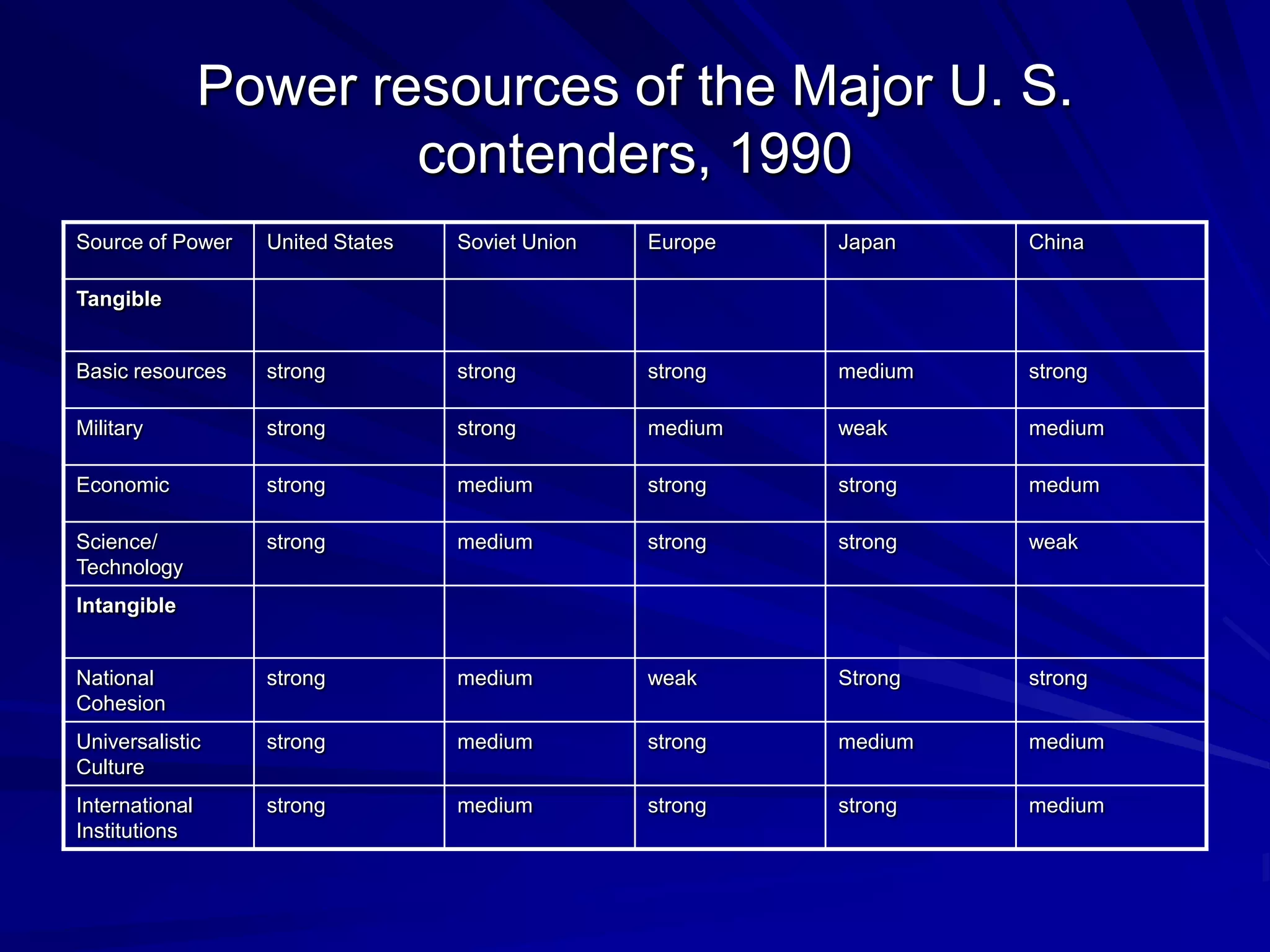 Power resources of the Major U. S. contenders, 1990

| Source of Power | United States | Soviet Union | Europe | Japan | China |
|---|---|---|---|---|---|
| **Tangible** | | | | | |
| Basic resources | strong | strong | strong | medium | strong |
| Military | strong | strong | medium | weak | medium |
| Economic | strong | medium | strong | strong | medum |
| Science/ Technology | strong | medium | strong | strong | weak |
| **Intangible** | | | | | |
| National Cohesion | strong | medium | weak | Strong | strong |
| Universalistic Culture | strong | medium | strong | medium | medium |
| International Institutions | strong | medium | strong | strong | medium |